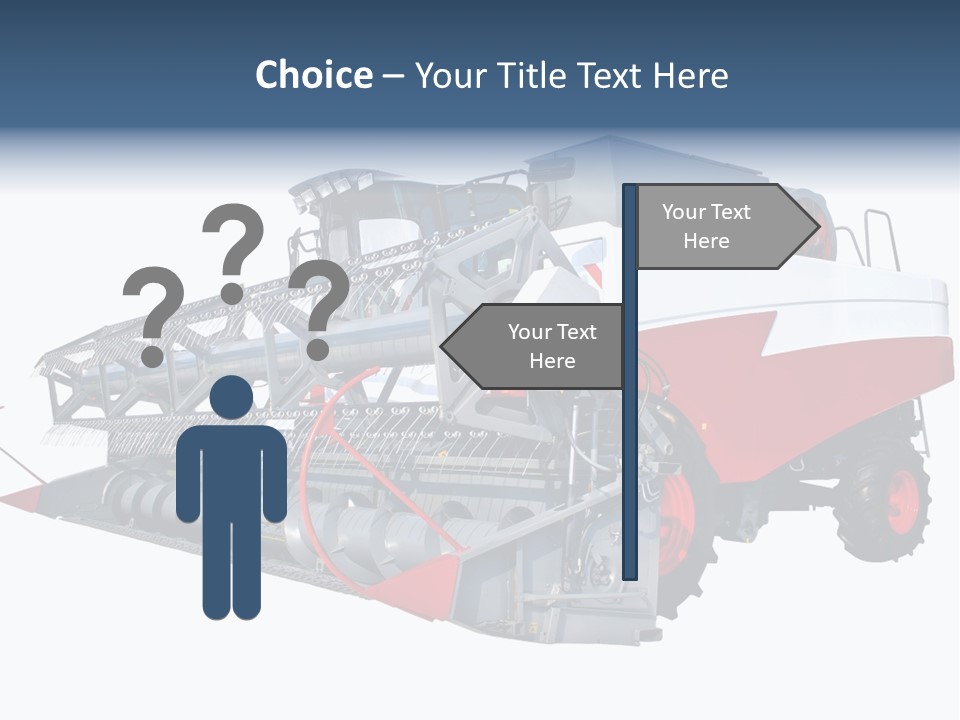 Choice – Your Title Text Here

? ? ?

Your Text Here

Your Text Here